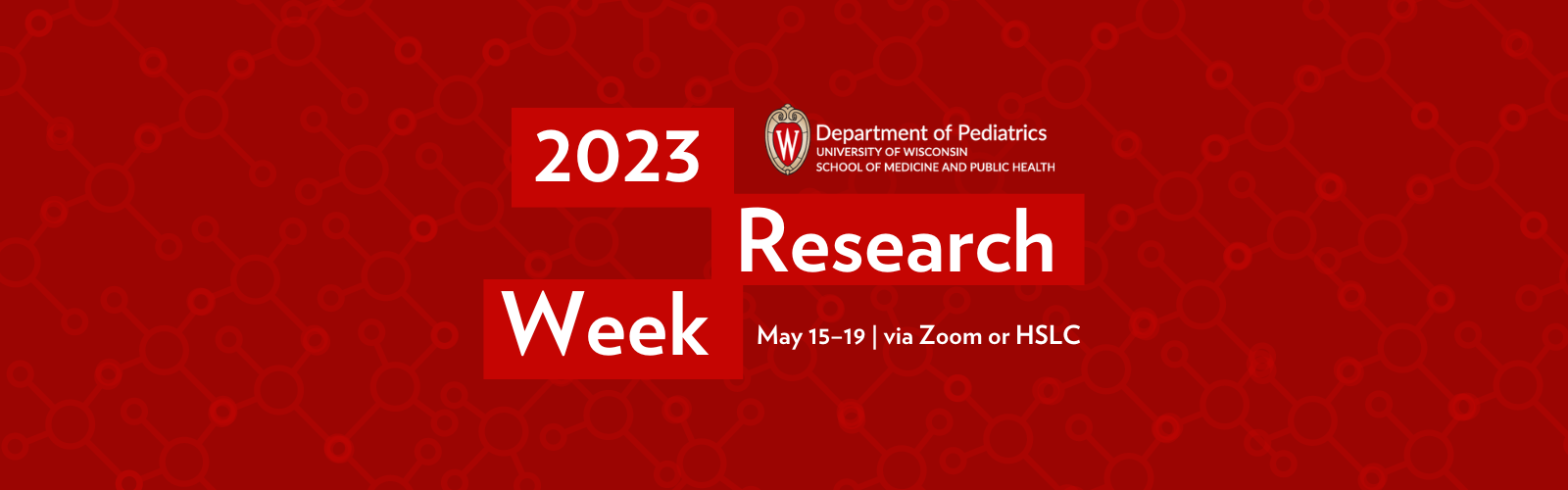 2023

W

Department of Pediatrics
UNIVERSITY OF WISCONSIN
SCHOOL OF MEDICINE AND PUBLIC HEALTH

Research Week

May 15–19 | via Zoom or HSLC